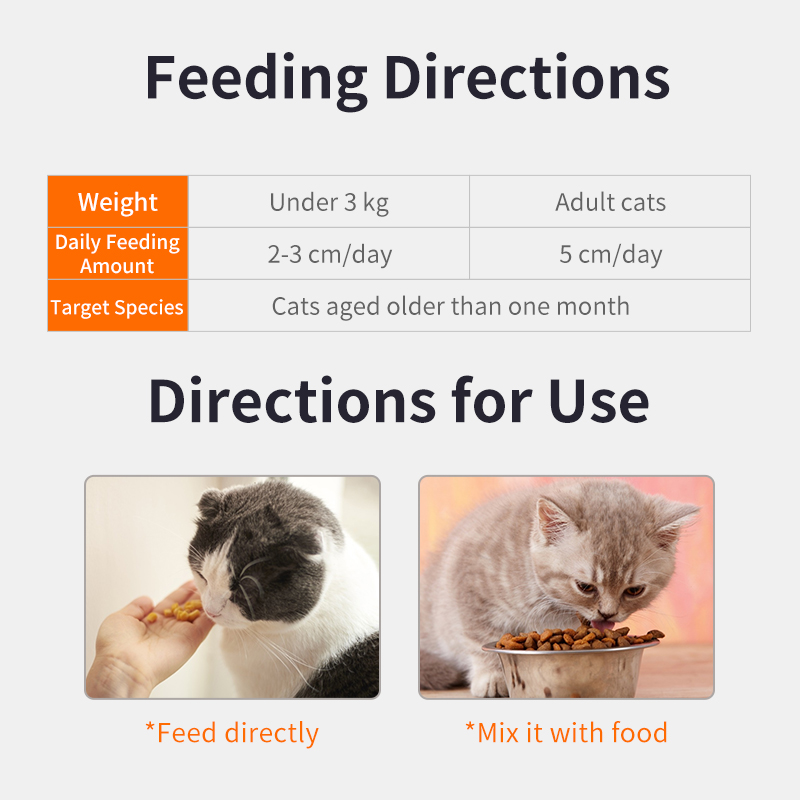 Feeding Directions

| Weight | Under 3 kg | Adult cats |
|---|---|---|
| Daily Feeding Amount | 2-3 cm/day | 5 cm/day |
| Target Species | Cats aged older than one month | |

Directions for Use

*Feed directly

*Mix it with food